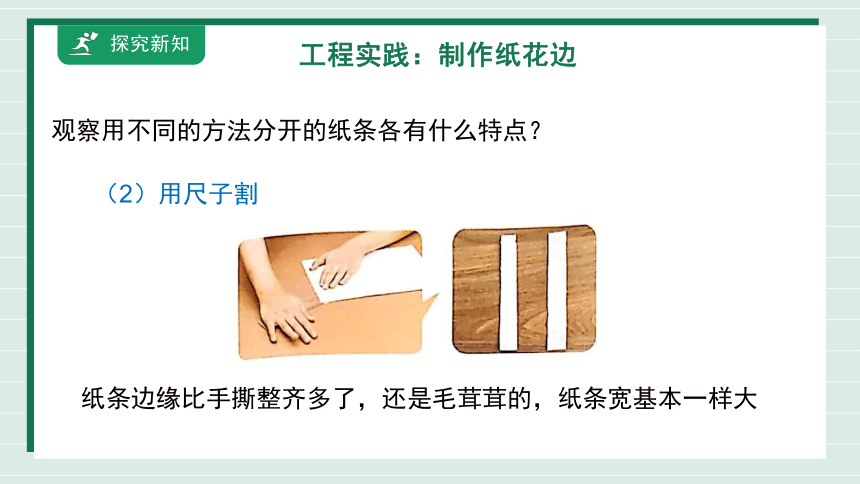 探究新知

工程实践：制作纸花边

观察用不同的方法分开的纸条各有什么特点？

（2）用尺子割

纸条边缘比手撕整齐多了，还是毛茸茸的，纸条宽基本一样大